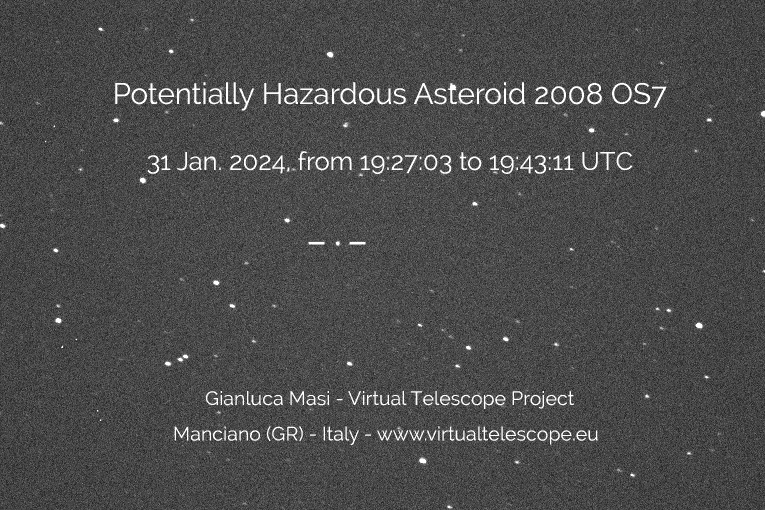 Potentially Hazardous Asteroid 2008 OS7

31 Jan. 2024, from 19:27:03 to 19:43:11 UTC

Gianluca Masi - Virtual Telescope Project

Manciano (GR) - Italy - www.virtualtelescope.eu